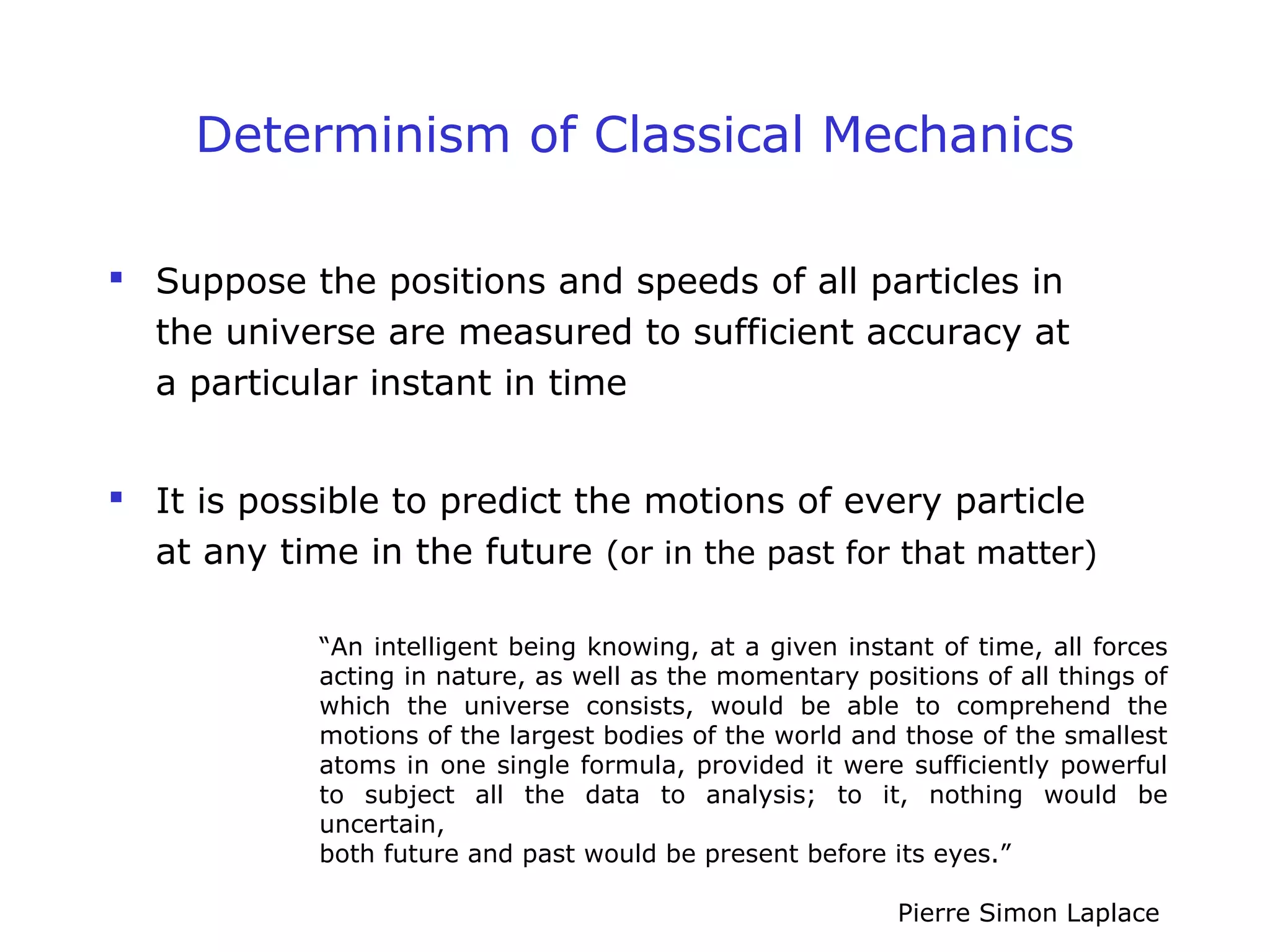 Determinism of Classical Mechanics

▪ Suppose the positions and speeds of all particles in the universe are measured to sufficient accuracy at a particular instant in time

▪ It is possible to predict the motions of every particle at any time in the future (or in the past for that matter)

“An intelligent being knowing, at a given instant of time, all forces acting in nature, as well as the momentary positions of all things of which the universe consists, would be able to comprehend the motions of the largest bodies of the world and those of the smallest atoms in one single formula, provided it were sufficiently powerful to subject all the data to analysis; to it, nothing would be uncertain,
both future and past would be present before its eyes.”

Pierre Simon Laplace